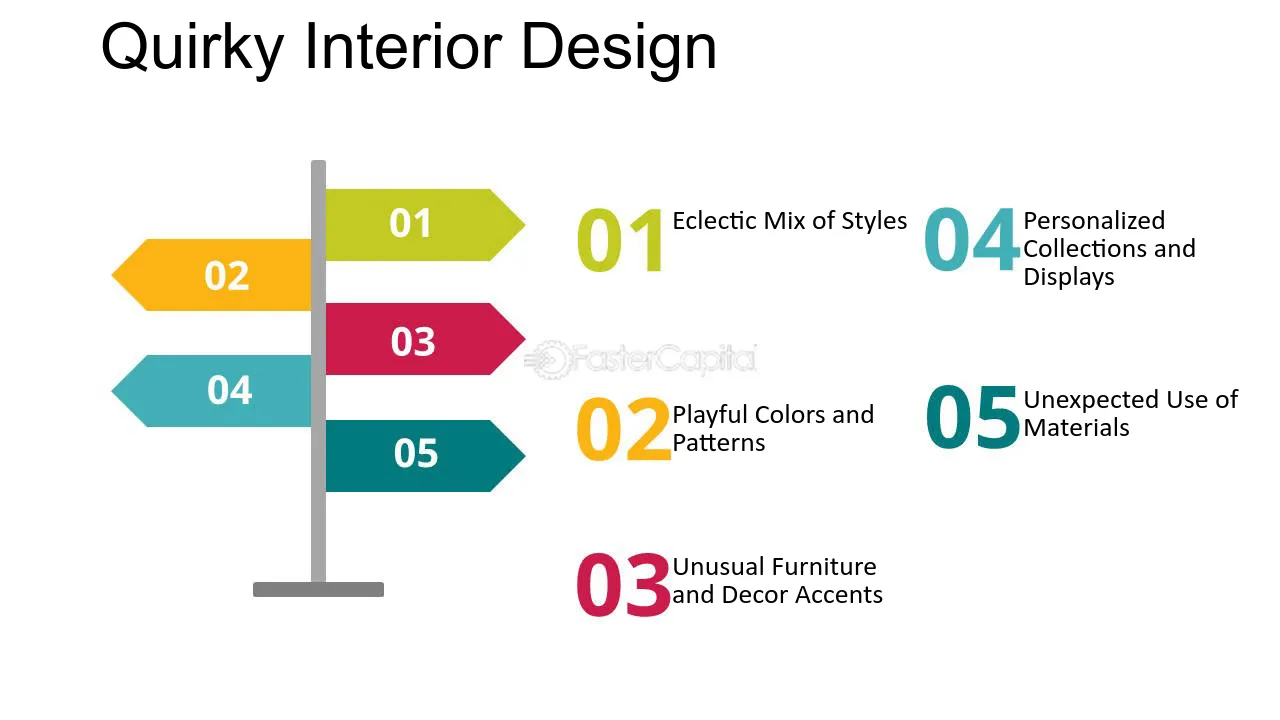 Quirky Interior Design

01

02

03

04

05

FasterCapital

01 Eclectic Mix of Styles

02 Playful Colors and Patterns

03 Unusual Furniture and Decor Accents

04 Personalized Collections and Displays

05 Unexpected Use of Materials